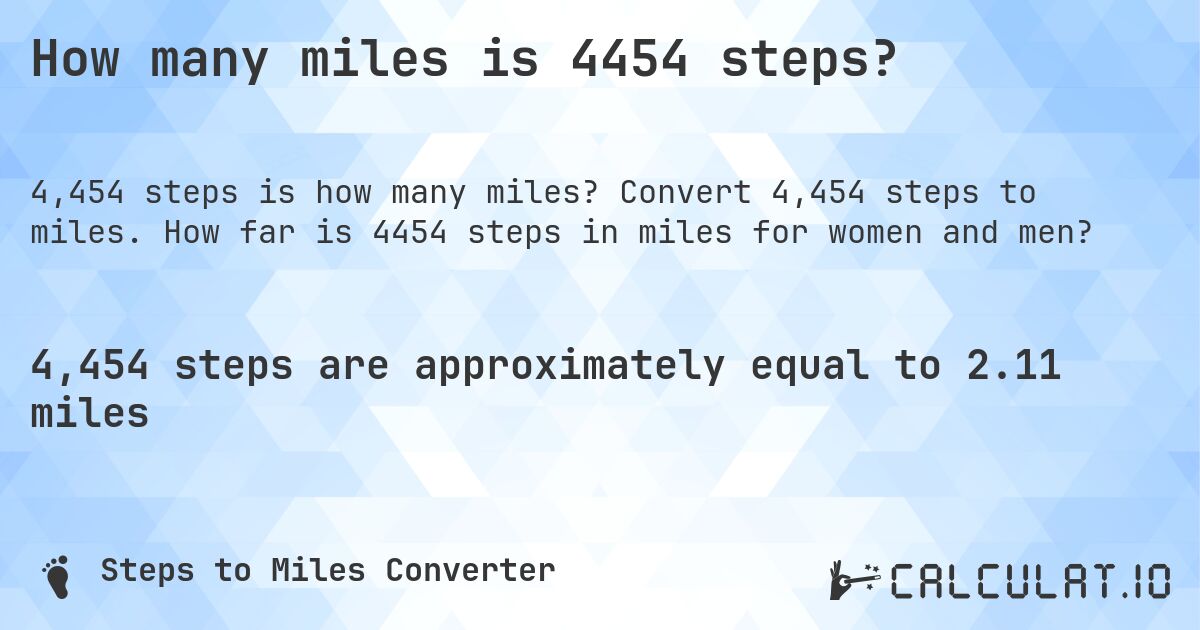 How many miles is 4454 steps?

4,454 steps is how many miles? Convert 4,454 steps to miles. How far is 4454 steps in miles for women and men?

4,454 steps are approximately equal to 2.11 miles

Steps to Miles Converter

CALCULAT.IO